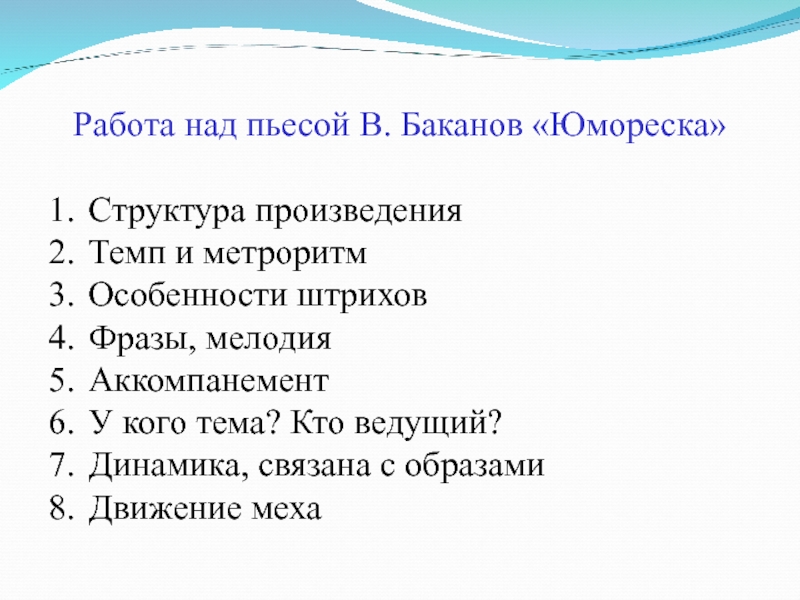 Работа над пьесой В. Баканов «Юмореска»

1. Структура произведения
2. Темп и метроритм
3. Особенности штрихов
4. Фразы, мелодия
5. Аккомпанемент
6. У кого тема? Кто ведущий?
7. Динамика, связана с образами
8. Движение меха